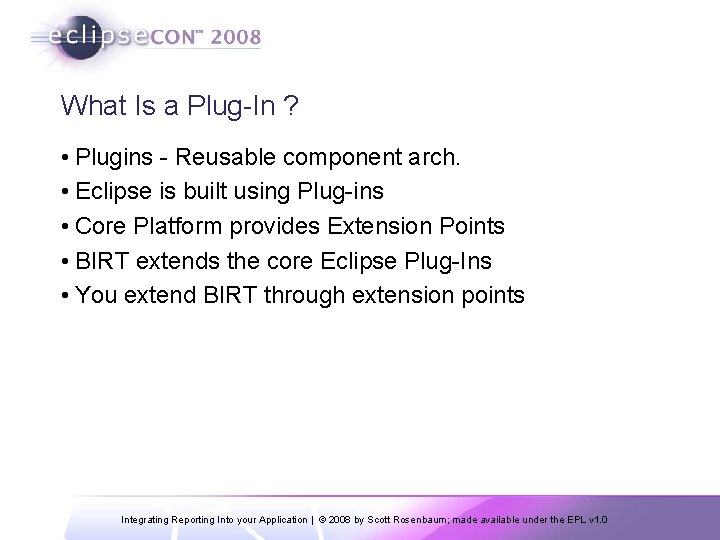 eclipseCON™ 2008

What Is a Plug-In ?

• Plugins - Reusable component arch.
• Eclipse is built using Plug-ins
• Core Platform provides Extension Points
• BIRT extends the core Eclipse Plug-Ins
• You extend BIRT through extension points

Integrating Reporting Into your Application | © 2008 by Scott Rosenbaum; made available under the EPL v1.0